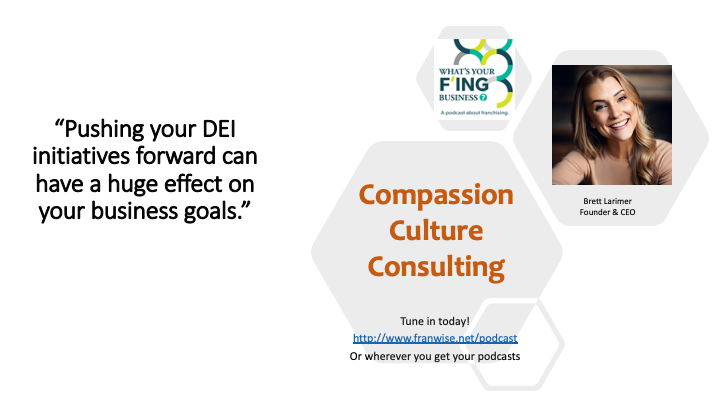 “Pushing your DEI initiatives forward can have a huge effect on your business goals.”

WHAT'S YOUR F'ING BUSINESS ?
A podcast about franchising.

Brett Larimer
Founder & CEO

Compassion Culture Consulting

Tune in today!
http://www.franwise.net/podcast
Or wherever you get your podcasts